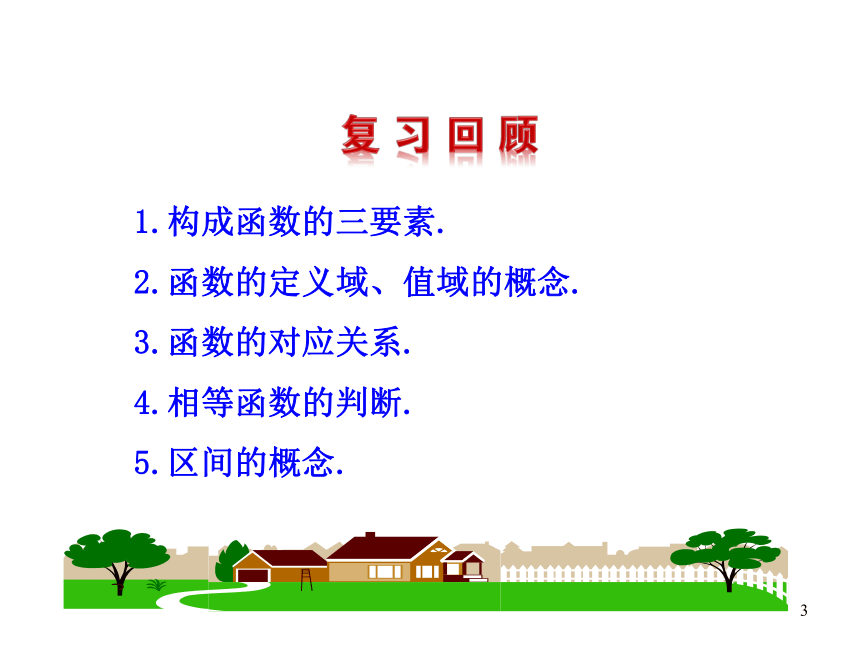 复习回顾

1.构成函数的三要素.

2.函数的定义域、值域的概念.

3.函数的对应关系.

4.相等函数的判断.

5.区间的概念.

3